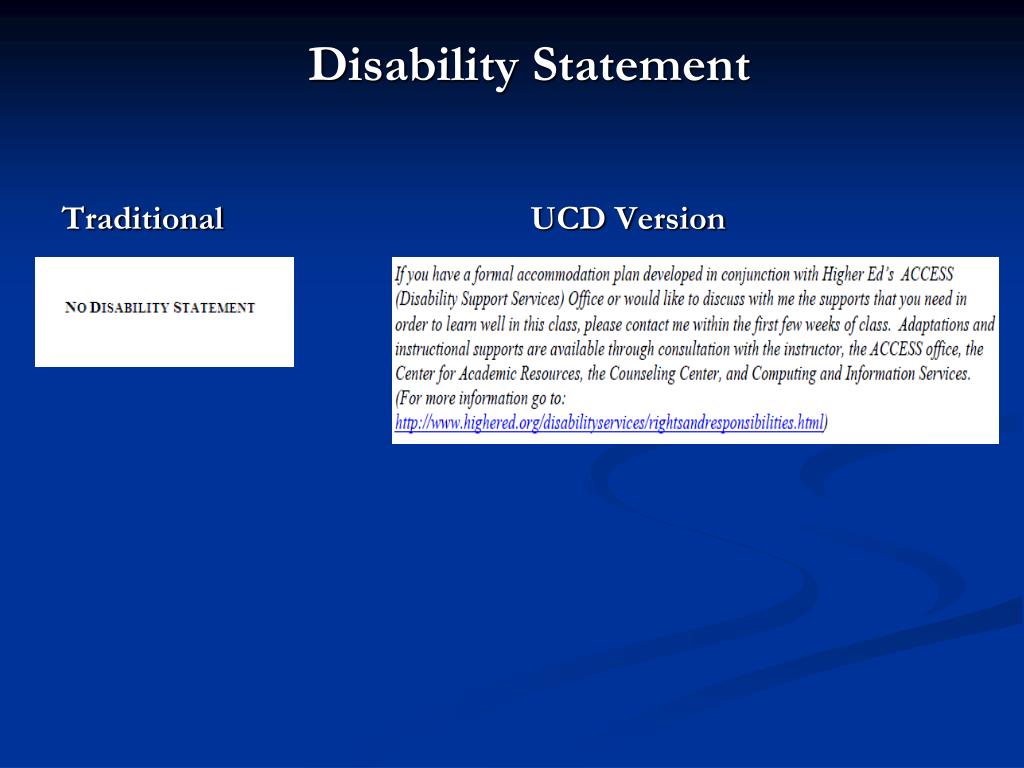 Disability Statement

Traditional

NO DISABILITY STATEMENT

UCD Version

If you have a formal accommodation plan developed in conjunction with Higher Ed's ACCESS (Disability Support Services) Office or would like to discuss with me the supports that you need in order to learn well in this class, please contact me within the first few weeks of class. Adaptations and instructional supports are available through consultation with the instructor, the ACCESS office, the Center for Academic Resources, the Counseling Center, and Computing and Information Services. (For more information go to: http://www.highered.org/disabilityservices/rightsandresponsibilities.html)